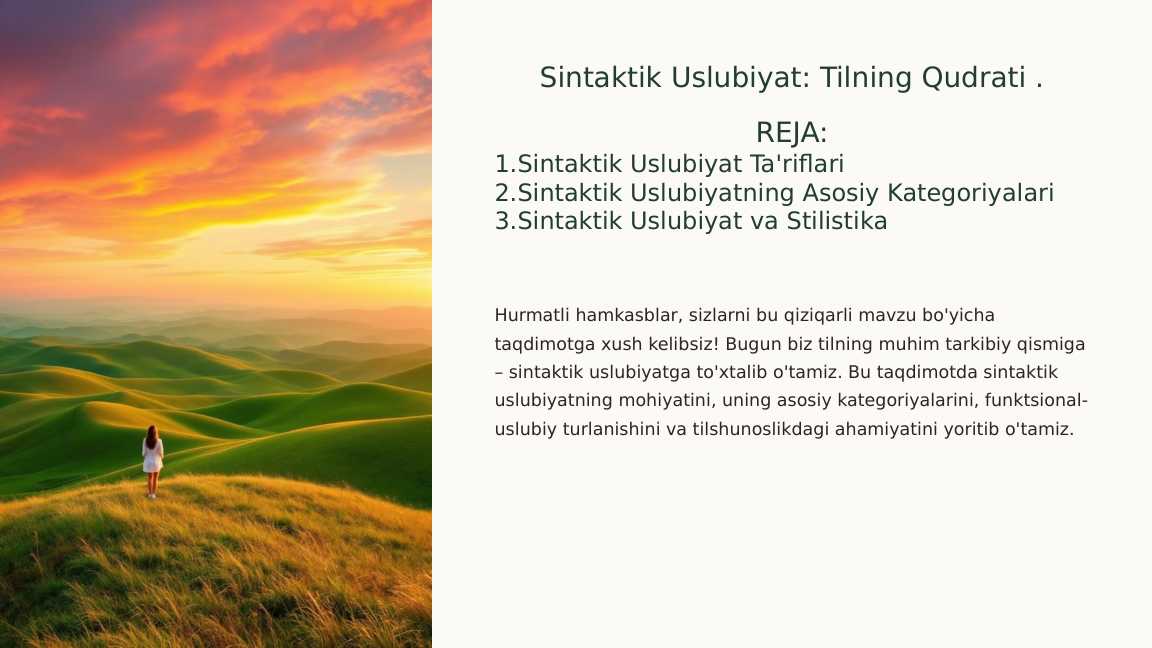 Sintaktik Uslubiyat: Tilning Qudrati .

REJA:
1.Sintaktik Uslubiyat Ta'riflari
2.Sintaktik Uslubiyatning Asosiy Kategoriyalari
3.Sintaktik Uslubiyat va Stilistika

Hurmatli hamkasblar, sizlarni bu qiziqarli mavzu bo'yicha taqdimotga xush kelibsiz! Bugun biz tilning muhim tarkibiy qismiga – sintaktik uslubiyatga to'xtalib o'tamiz. Bu taqdimotda sintaktik uslubiyatning mohiyatini, uning asosiy kategoriyalarini, funktsional-uslubiy turlanishini va tilshunoslikdagi ahamiyatini yoritib o'tamiz.